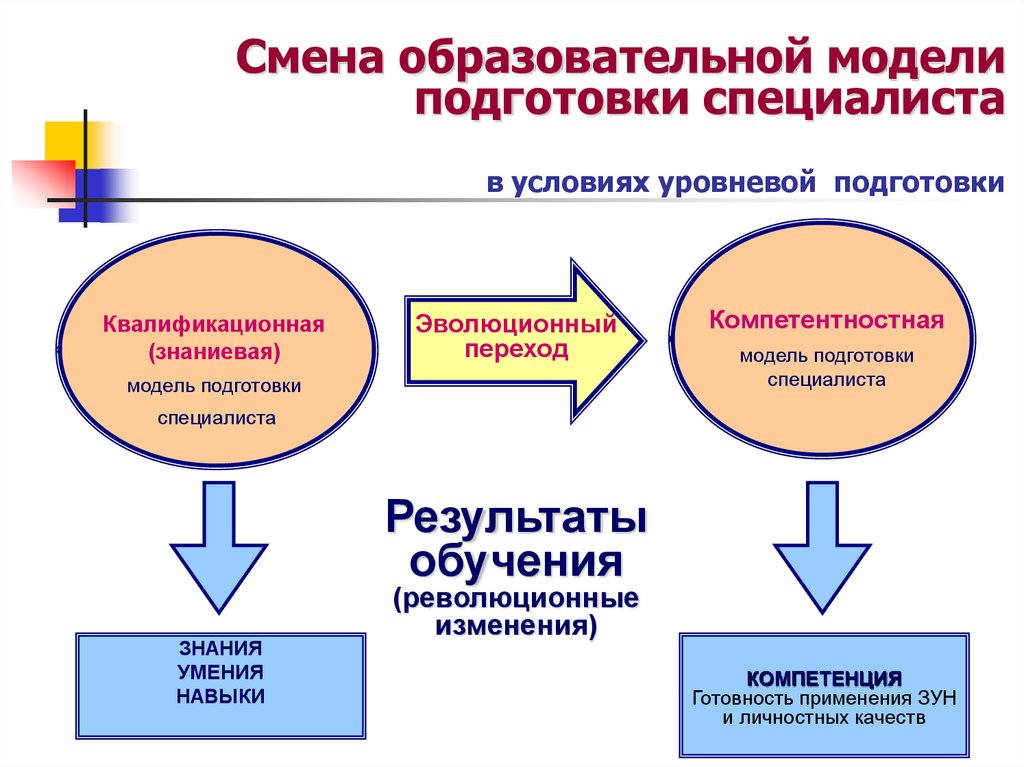 Смена образовательной модели подготовки специалиста

в условиях уровневой подготовки

Квалификационная (знаниевая)
модель подготовки специалиста

Эволюционный переход

Компетентностная
модель подготовки специалиста

Результаты обучения
(революционные изменения)

ЗНАНИЯ
УМЕНИЯ
НАВЫКИ

КОМПЕТЕНЦИЯ
Готовность применения ЗУН и личностных качеств